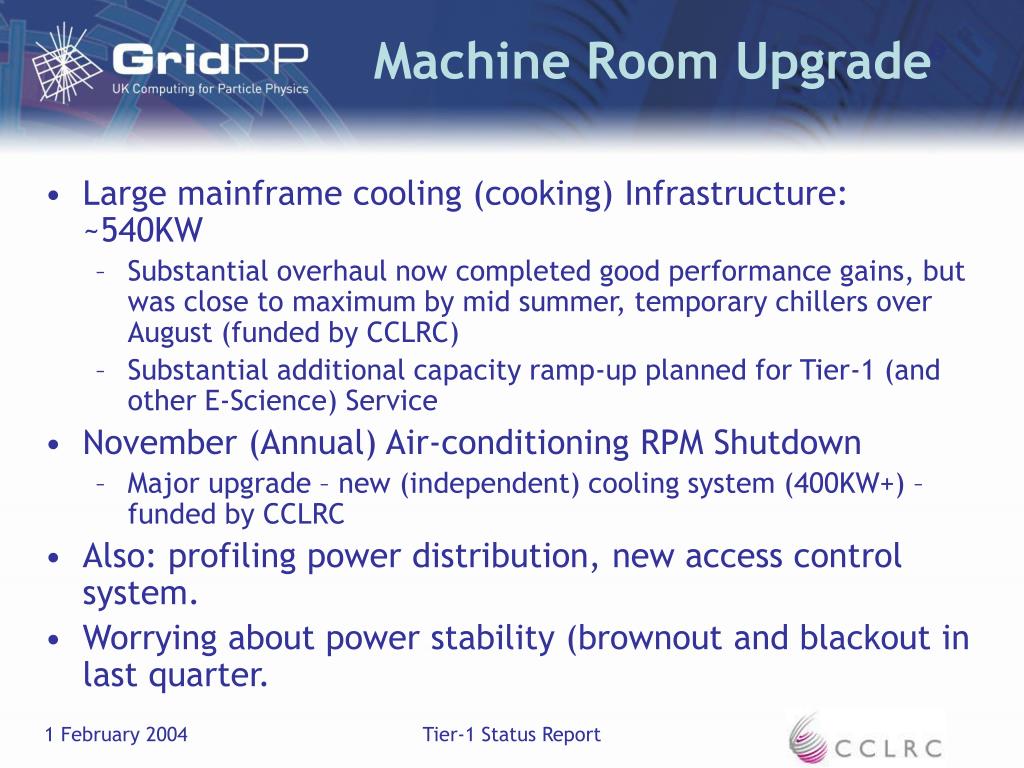 GridPP
UK Computing for Particle Physics

Machine Room Upgrade

• Large mainframe cooling (cooking) Infrastructure: ~540KW
– Substantial overhaul now completed good performance gains, but was close to maximum by mid summer, temporary chillers over August (funded by CCLRC)
– Substantial additional capacity ramp-up planned for Tier-1 (and other E-Science) Service
• November (Annual) Air-conditioning RPM Shutdown
– Major upgrade – new (independent) cooling system (400KW+) – funded by CCLRC
• Also: profiling power distribution, new access control system.
• Worrying about power stability (brownout and blackout in last quarter.

1 February 2004

Tier-1 Status Report

CCLRC